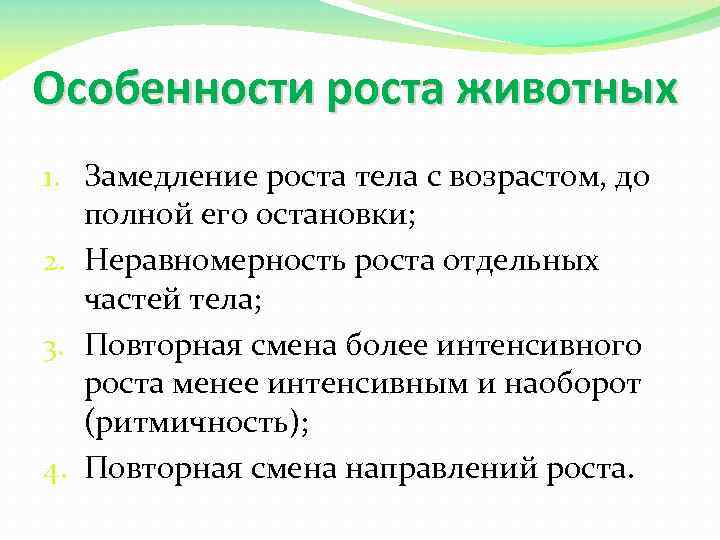 Особенности роста животных

1. Замедление роста тела с возрастом, до полной его остановки;
2. Неравномерность роста отдельных частей тела;
3. Повторная смена более интенсивного роста менее интенсивным и наоборот (ритмичность);
4. Повторная смена направлений роста.